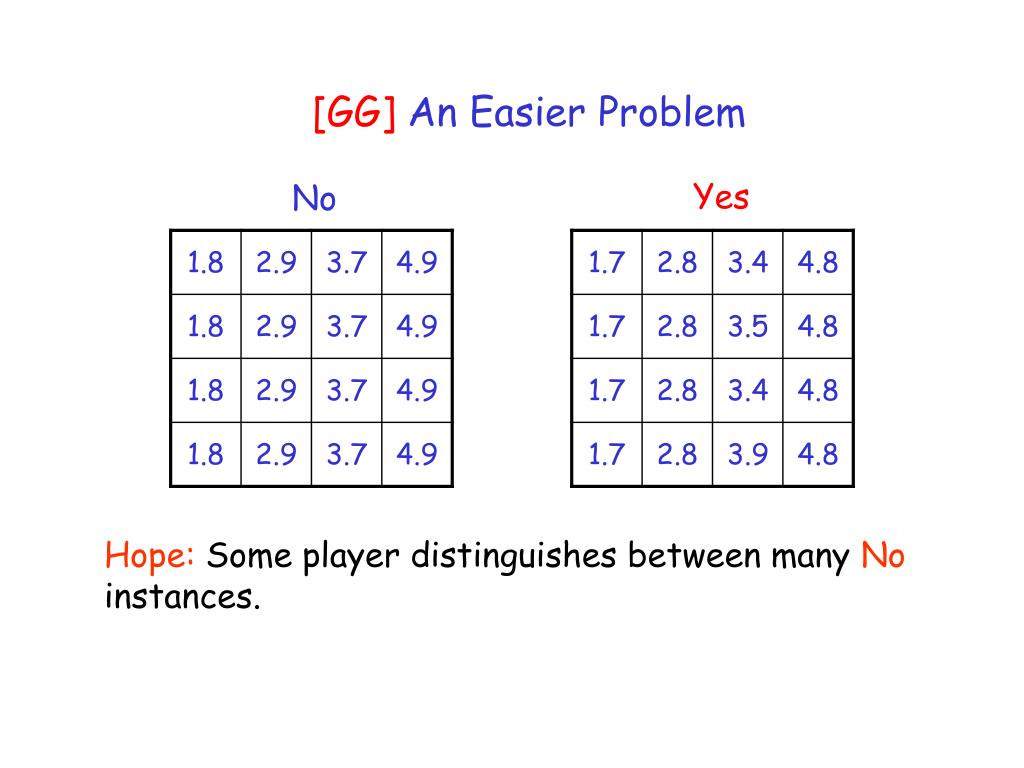 [GG] An Easier Problem

No

| 1.8 | 2.9 | 3.7 | 4.9 |
|---|---|---|---|
| 1.8 | 2.9 | 3.7 | 4.9 |
| 1.8 | 2.9 | 3.7 | 4.9 |
| 1.8 | 2.9 | 3.7 | 4.9 |

Yes

| 1.7 | 2.8 | 3.4 | 4.8 |
|---|---|---|---|
| 1.7 | 2.8 | 3.5 | 4.8 |
| 1.7 | 2.8 | 3.4 | 4.8 |
| 1.7 | 2.8 | 3.9 | 4.8 |

Hope: Some player distinguishes between many No instances.